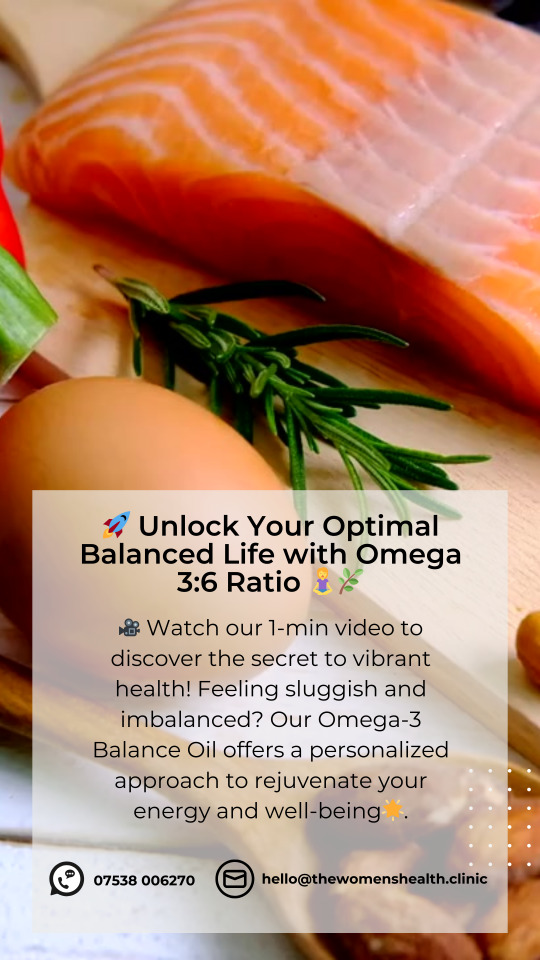 🚀 Unlock Your Optimal Balanced Life with Omega 3:6 Ratio 🧘‍♀️🌿

🎥 Watch our 1-min video to discover the secret to vibrant health! Feeling sluggish and imbalanced? Our Omega-3 Balance Oil offers a personalized approach to rejuvenate your energy and well-being☀️.

07538 006270

hello@thewomenshealth.clinic